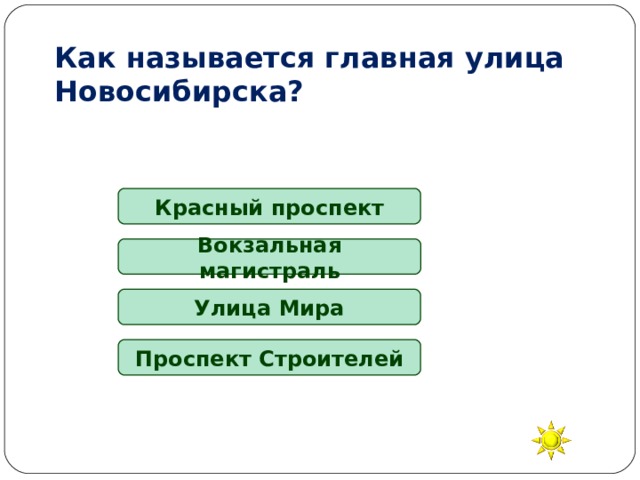 Как называется главная улица Новосибирска?

Красный проспект

Вокзальная магистраль

Улица Мира

Проспект Строителей